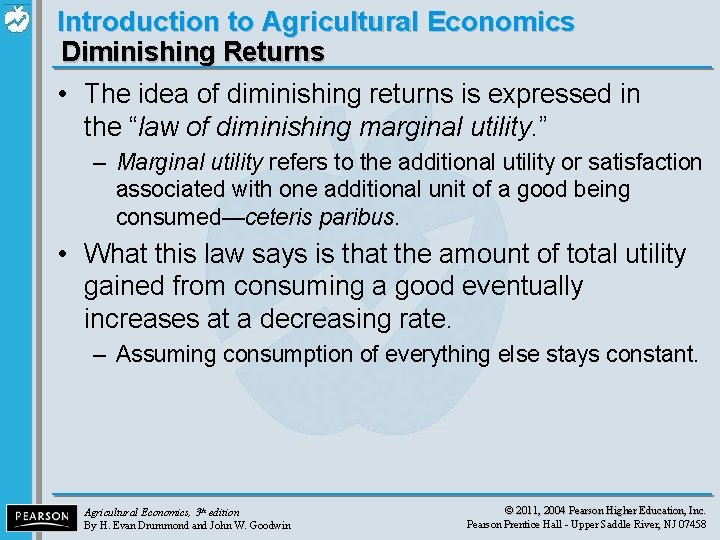 Introduction to Agricultural Economics
Diminishing Returns

• The idea of diminishing returns is expressed in the “law of diminishing marginal utility.”
– Marginal utility refers to the additional utility or satisfaction associated with one additional unit of a good being consumed—ceteris paribus.
• What this law says is that the amount of total utility gained from consuming a good eventually increases at a decreasing rate.
– Assuming consumption of everything else stays constant.

PEARSON
Agricultural Economics, 3rd edition
By H. Evan Drummond and John W. Goodwin
© 2011, 2004 Pearson Higher Education, Inc.
Pearson Prentice Hall - Upper Saddle River, NJ 07458